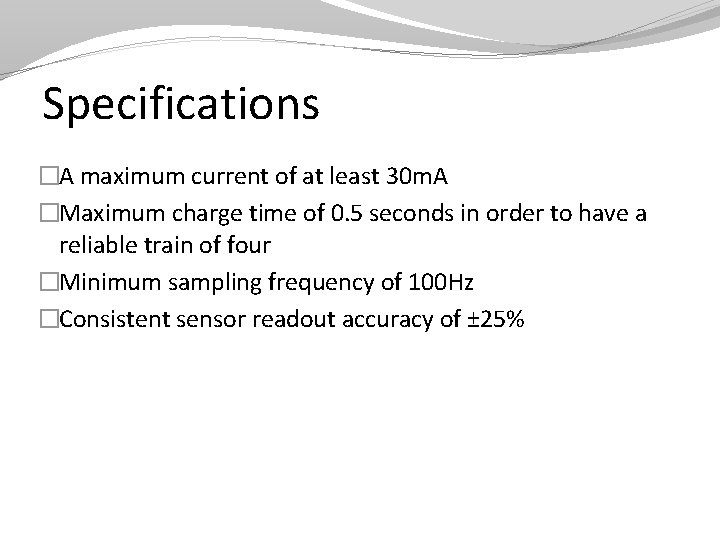 Specifications

□A maximum current of at least 30mA

□Maximum charge time of 0.5 seconds in order to have a reliable train of four

□Minimum sampling frequency of 100Hz

□Consistent sensor readout accuracy of ±25%